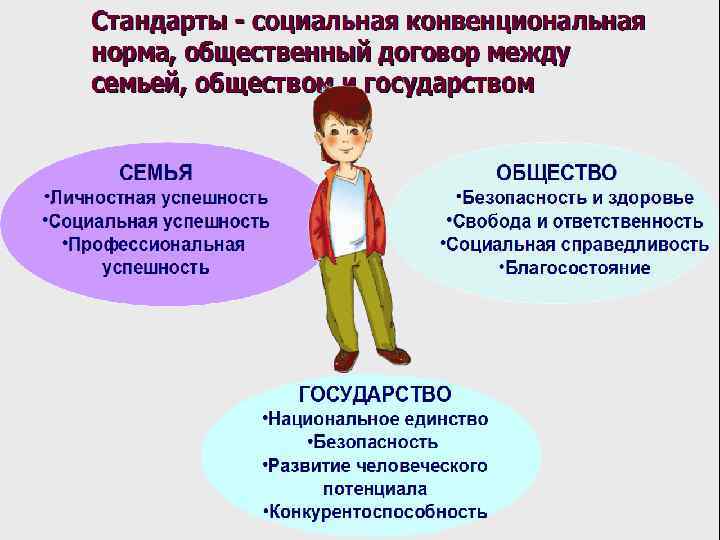 Стандарты - социальная конвенциональная норма, общественный договор между семьей, обществом и государством

СЕМЬЯ
•Личностная успешность
•Социальная успешность
•Профессиональная успешность

ОБЩЕСТВО
•Безопасность и здоровье
•Свобода и ответственность
•Социальная справедливость
•Благосостояние

ГОСУДАРСТВО
•Национальное единство
•Безопасность
•Развитие человеческого потенциала
•Конкурентоспособность